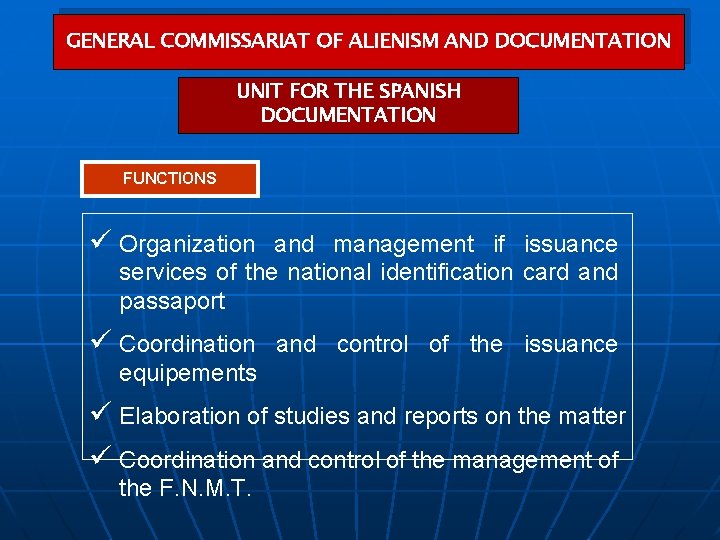 GENERAL COMMISSARIAT OF ALIENISM AND DOCUMENTATION

UNIT FOR THE SPANISH DOCUMENTATION

FUNCTIONS

✓ Organization and management if issuance services of the national identification card and passaport

✓ Coordination and control of the issuance equipements

✓ Elaboration of studies and reports on the matter

✓ Coordination and control of the management of the F.N.M.T.